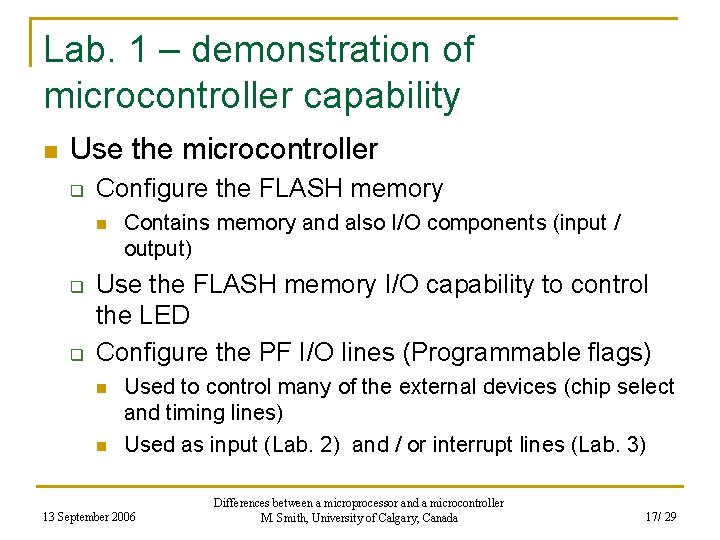 Lab. 1 – demonstration of microcontroller capability

Use the microcontroller

Configure the FLASH memory

Contains memory and also I/O components (input / output)

Use the FLASH memory I/O capability to control the LED

Configure the PF I/O lines (Programmable flags)

Used to control many of the external devices (chip select and timing lines)

Used as input (Lab. 2) and / or interrupt lines (Lab. 3)

13 September 2006

Differences between a microprocessor and a microcontroller
M. Smith, University of Calgary, Canada

17/ 29